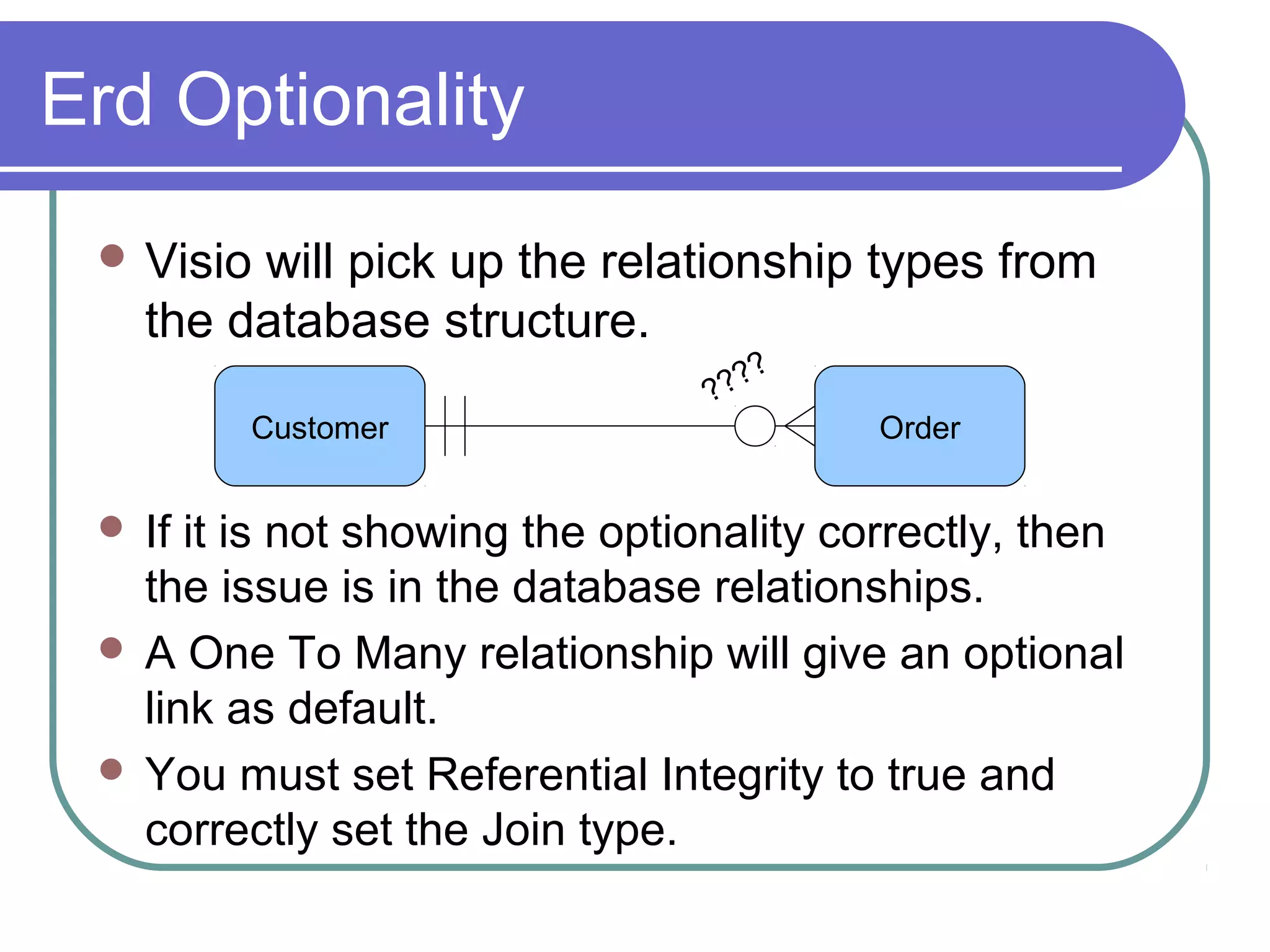 Erd Optionality

Visio will pick up the relationship types from the database structure.

Customer

????

Order

If it is not showing the optionality correctly, then the issue is in the database relationships.

A One To Many relationship will give an optional link as default.

You must set Referential Integrity to true and correctly set the Join type.